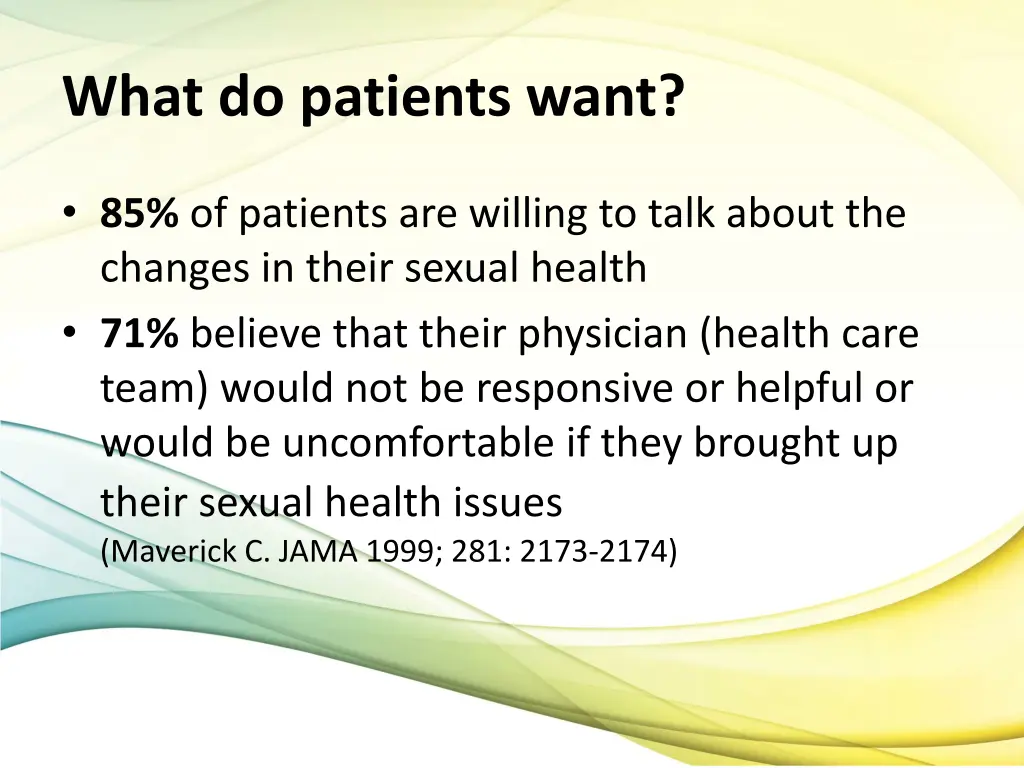 What do patients want?

• 85% of patients are willing to talk about the changes in their sexual health
• 71% believe that their physician (health care team) would not be responsive or helpful or would be uncomfortable if they brought up their sexual health issues
(Maverick C. JAMA 1999; 281: 2173-2174)